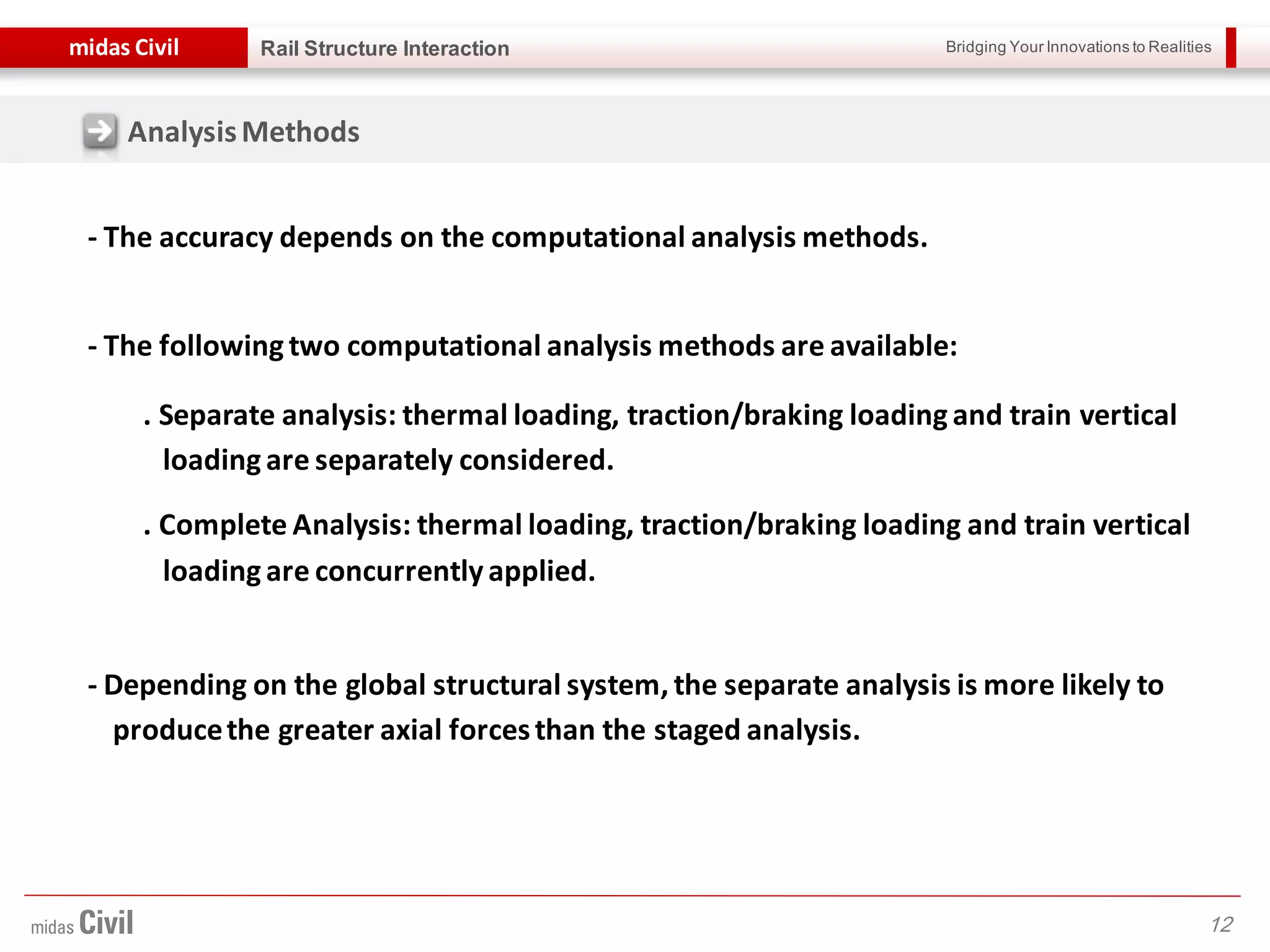 midas Civil

Rail Structure Interaction

Bridging Your Innovations to Realities

Analysis Methods

- The accuracy depends on the computational analysis methods.

- The following two computational analysis methods are available:

. Separate analysis: thermal loading, traction/braking loading and train vertical loading are separately considered.

. Complete Analysis: thermal loading, traction/braking loading and train vertical loading are concurrently applied.

- Depending on the global structural system, the separate analysis is more likely to produce the greater axial forces than the staged analysis.

midas Civil

12